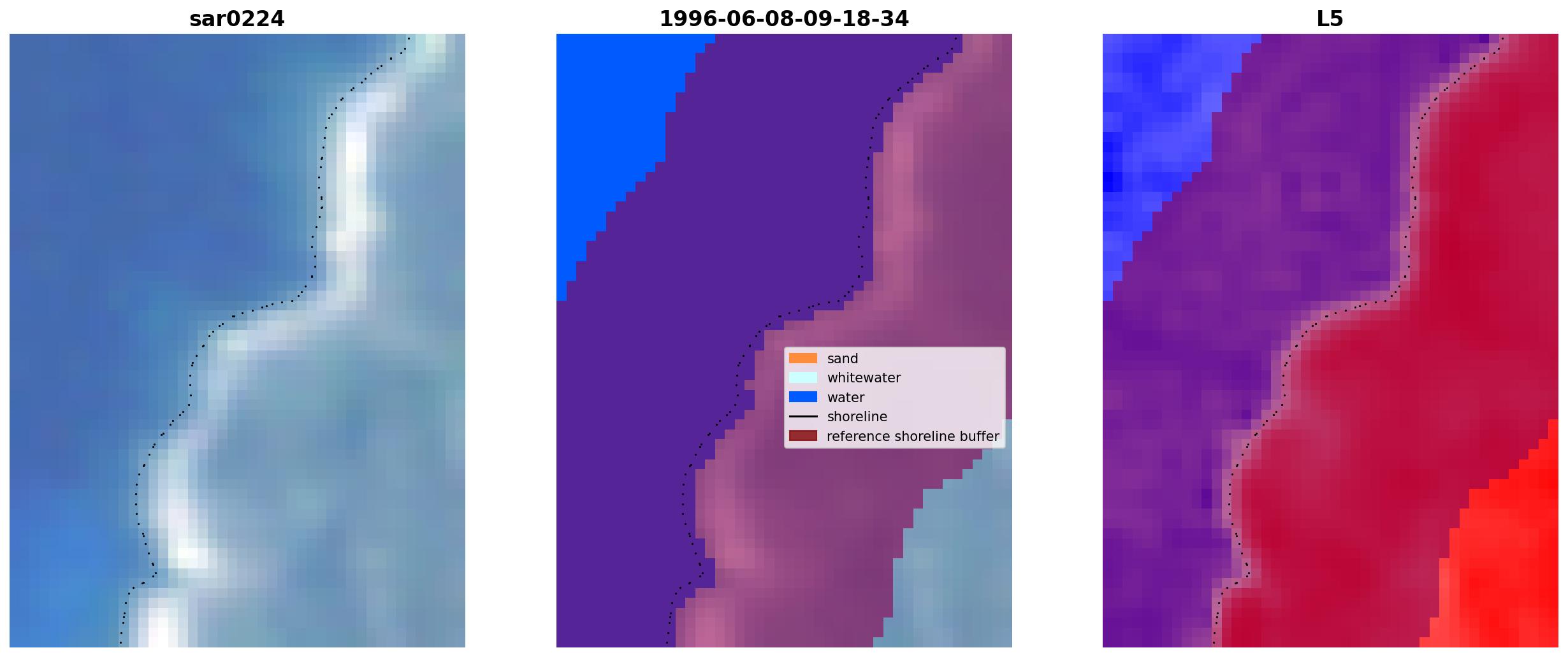 sar0224

1996-06-08-09-18-34

sand
whitewater
water
shoreline
reference shoreline buffer

L5